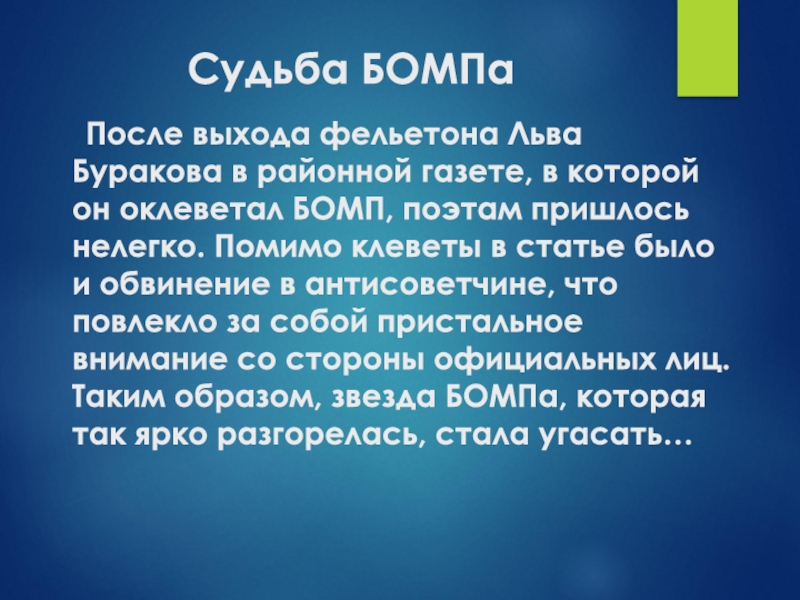 Судьба БОМПа

После выхода фельетона Льва Буракова в районной газете, в которой он оклеветал БОМП, поэтам пришлось нелегко. Помимо клеветы в статье было и обвинение в антисоветчине, что повлекло за собой пристальное внимание со стороны официальных лиц. Таким образом, звезда БОМПа, которая так ярко разгорелась, стала угасать…